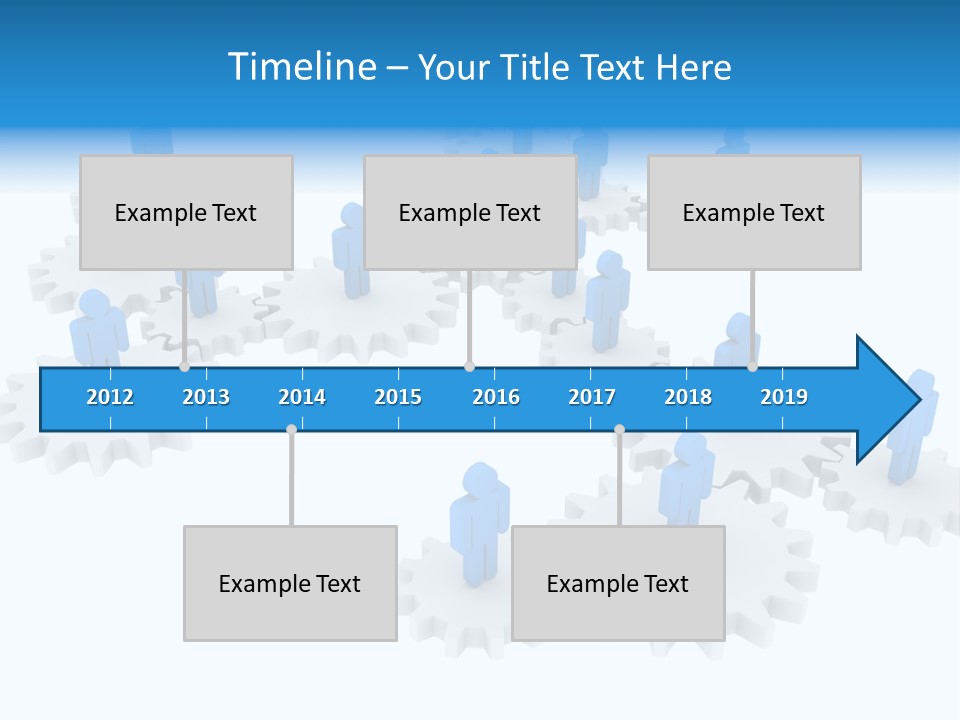 Timeline – Your Title Text Here

Example Text

Example Text

Example Text

2012 2013 2014 2015 2016 2017 2018 2019

Example Text

Example Text